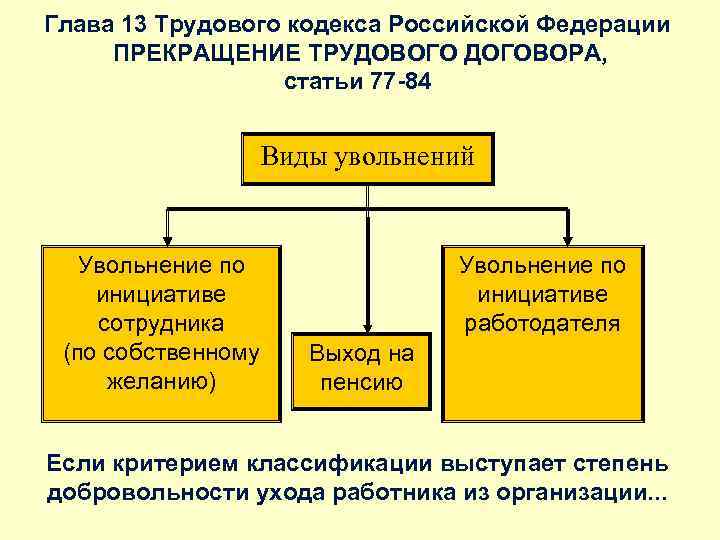 Глава 13 Трудового кодекса Российской Федерации
ПРЕКРАЩЕНИЕ ТРУДОВОГО ДОГОВОРА,
статьи 77-84

Виды увольнений

Увольнение по инициативе сотрудника (по собственному желанию)

Выход на пенсию

Увольнение по инициативе работодателя

Если критерием классификации выступает степень добровольности ухода работника из организации...